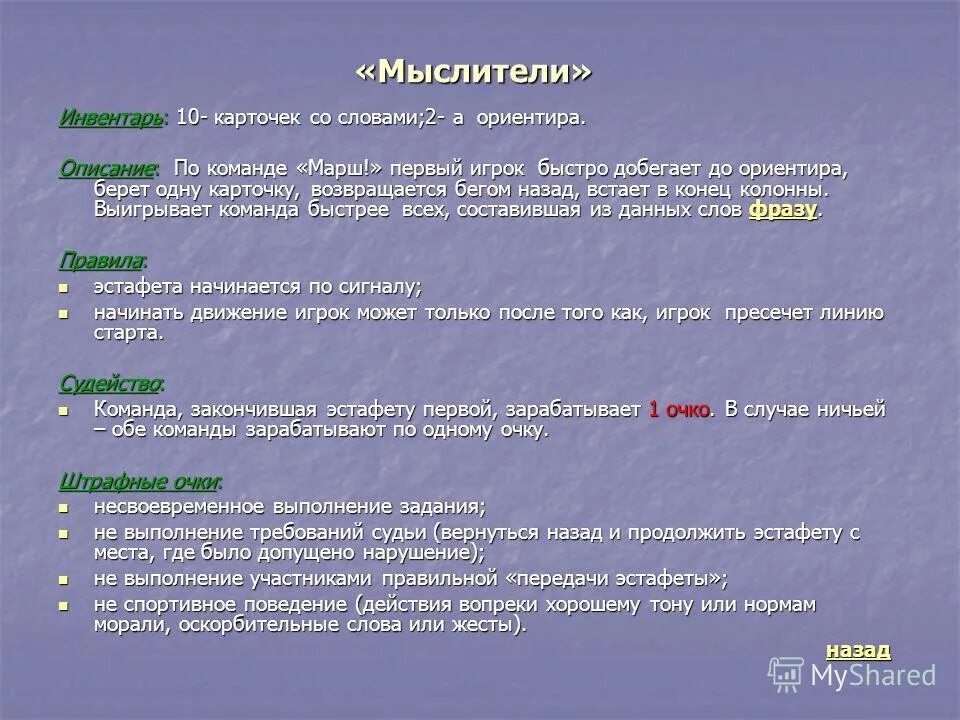 «Мыслители»

Инвентарь: 10- карточек со словами;2- а ориентира.

Описание: По команде «Марш!» первый игрок быстро добегает до ориентира, берет одну карточку, возвращается бегом назад, встает в конец колонны. Выигрывает команда быстрее всех, составившая из данных слов фразу.

Правила:
- эстафета начинается по сигналу;
- начинать движение игрок может только после того как, игрок пресечет линию старта.

Судейство:
- Команда, закончившая эстафету первой, зарабатывает 1 очко. В случае ничьей – обе команды зарабатывают по одному очку.

Штрафные очки:
- несвоевременное выполнение задания;
- не выполнение требований судьи (вернуться назад и продолжить эстафету с места, где было допущено нарушение);
- не выполнение участниками правильной «передачи эстафеты»;
- не спортивное поведение (действия вопреки хорошему тону или нормам морали, оскорбительные слова или жесты).

назад

MyShared